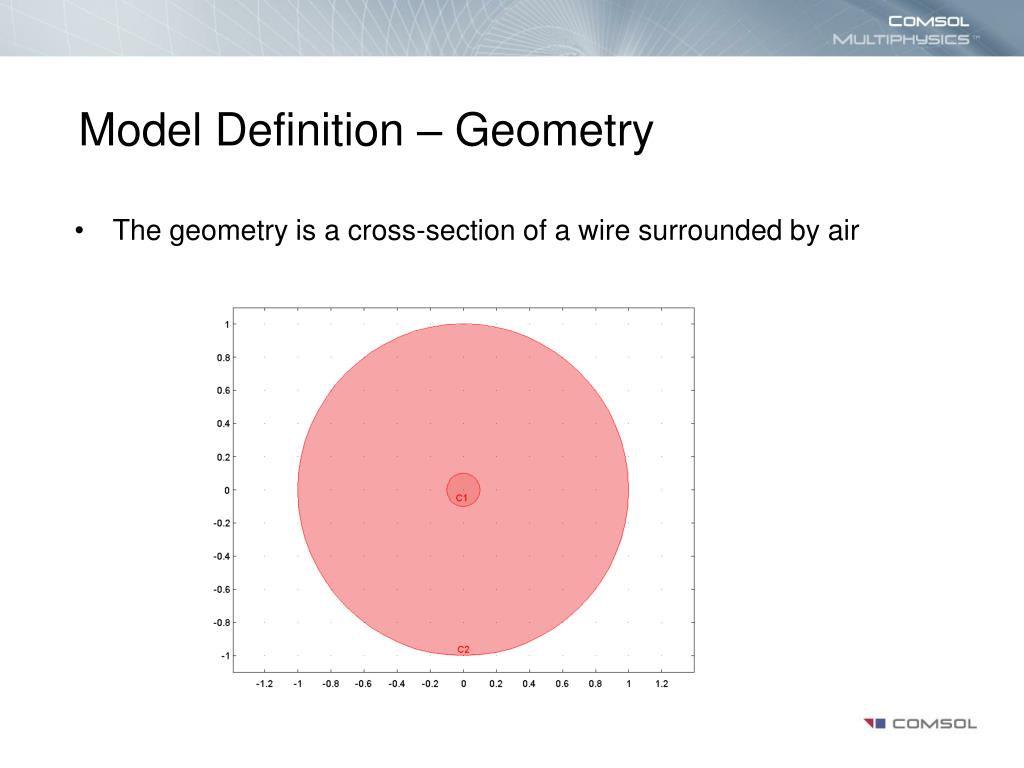 COMSOL
MULTIPHYSICS™

Model Definition – Geometry

• The geometry is a cross-section of a wire surrounded by air

1
0.8
0.6
0.4
0.2
0
-0.2
-0.4
-0.6
-0.8
-1

C1
C2

-1.2 -1 -0.8 -0.6 -0.4 -0.2 0 0.2 0.4 0.6 0.8 1 1.2

COMSOL